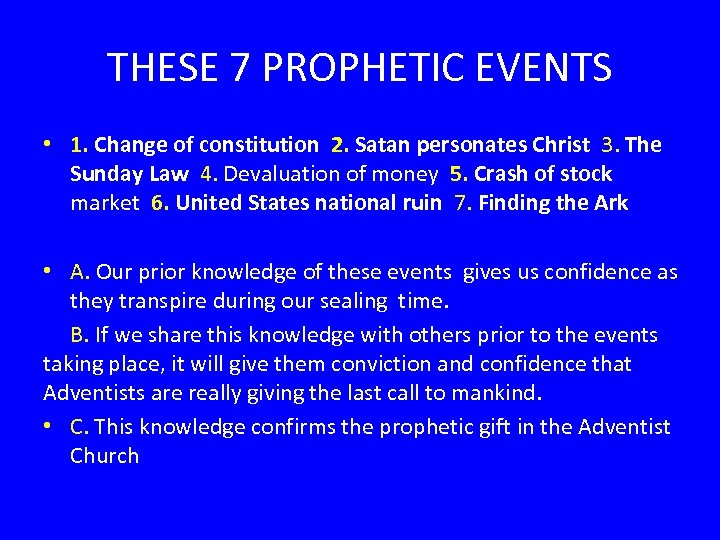 THESE 7 PROPHETIC EVENTS

• 1. Change of constitution 2. Satan personates Christ 3. The Sunday Law 4. Devaluation of money 5. Crash of stock market 6. United States national ruin 7. Finding the Ark

• A. Our prior knowledge of these events gives us confidence as they transpire during our sealing time.

B. If we share this knowledge with others prior to the events taking place, it will give them conviction and confidence that Adventists are really giving the last call to mankind.

• C. This knowledge confirms the prophetic gift in the Adventist Church